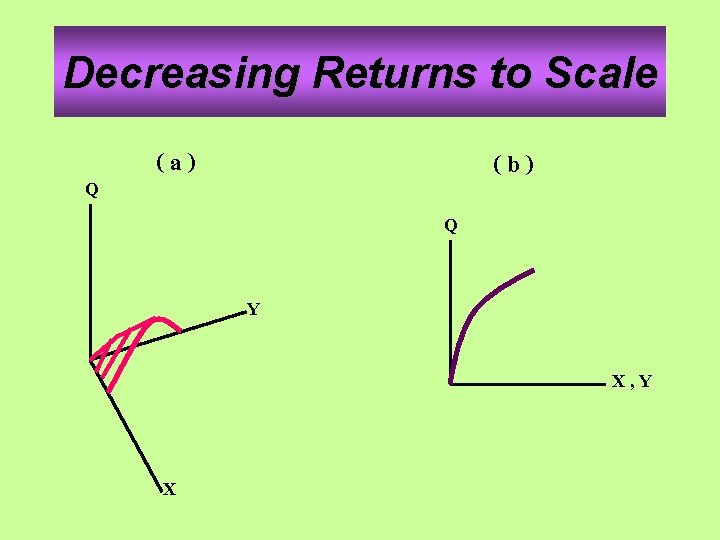 Decreasing Returns to Scale

( a )

Q

Y

X

( b )

Q

X , Y